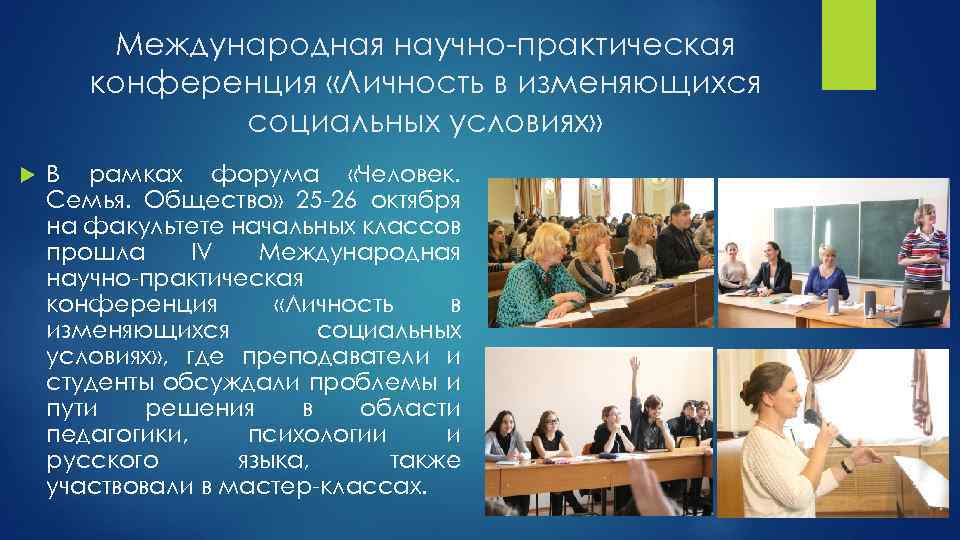 Международная научно-практическая конференция «Личность в изменяющихся социальных условиях»

В рамках форума «Человек. Семья. Общество» 25-26 октября на факультете начальных классов прошла IV Международная научно-практическая конференция «Личность в изменяющихся социальных условиях», где преподаватели и студенты обсуждали проблемы и пути решения в области педагогики, психологии и русского языка, также участвовали в мастер-классах.